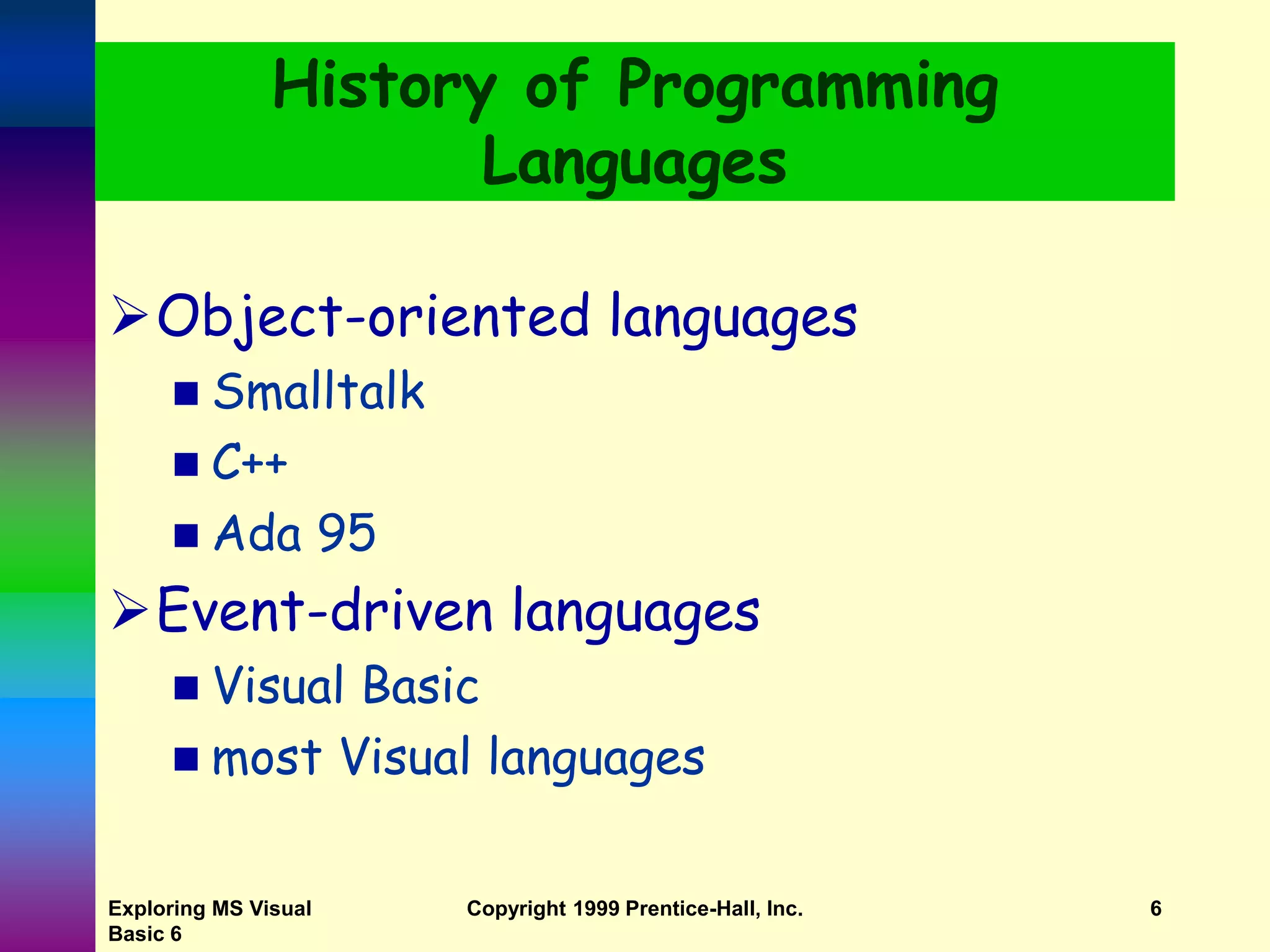 History of Programming Languages

➢ Object-oriented languages
■ Smalltalk
■ C++
■ Ada 95
➢ Event-driven languages
■ Visual Basic
■ most Visual languages

Exploring MS Visual Basic 6

Copyright 1999 Prentice-Hall, Inc.

6